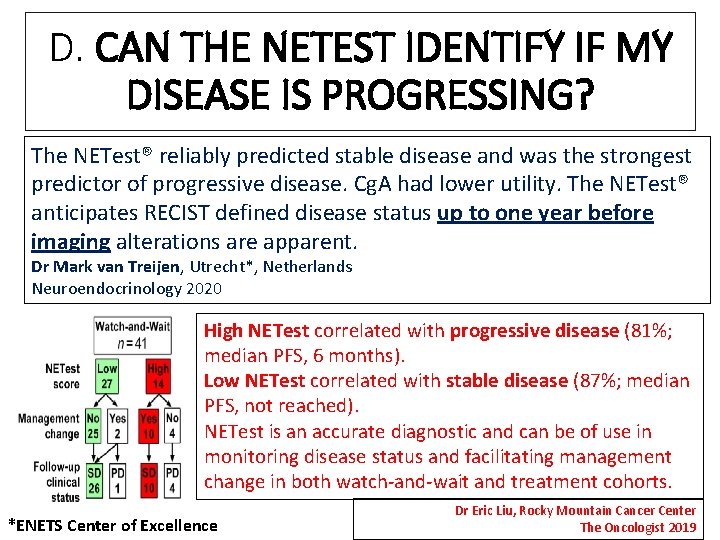 D. CAN THE NETEST IDENTIFY IF MY DISEASE IS PROGRESSING?

The NETest® reliably predicted stable disease and was the strongest predictor of progressive disease. CgA had lower utility. The NETest® anticipates RECIST defined disease status up to one year before imaging alterations are apparent.
Dr Mark van Treijen, Utrecht*, Netherlands
Neuroendocrinology 2020

Watch-and-Wait
$n = 41$

NETest score
Low 27
High 14

Management change
No 25
Yes 2
Yes 10
No 4

Follow-up clinical status
SD 26
PD 1
SD 10
PD 4

High NETest correlated with progressive disease (81%; median PFS, 6 months).
Low NETest correlated with stable disease (87%; median PFS, not reached).
NETest is an accurate diagnostic and can be of use in monitoring disease status and facilitating management change in both watch-and-wait and treatment cohorts.

*ENETS Center of Excellence

Dr Eric Liu, Rocky Mountain Cancer Center
The Oncologist 2019